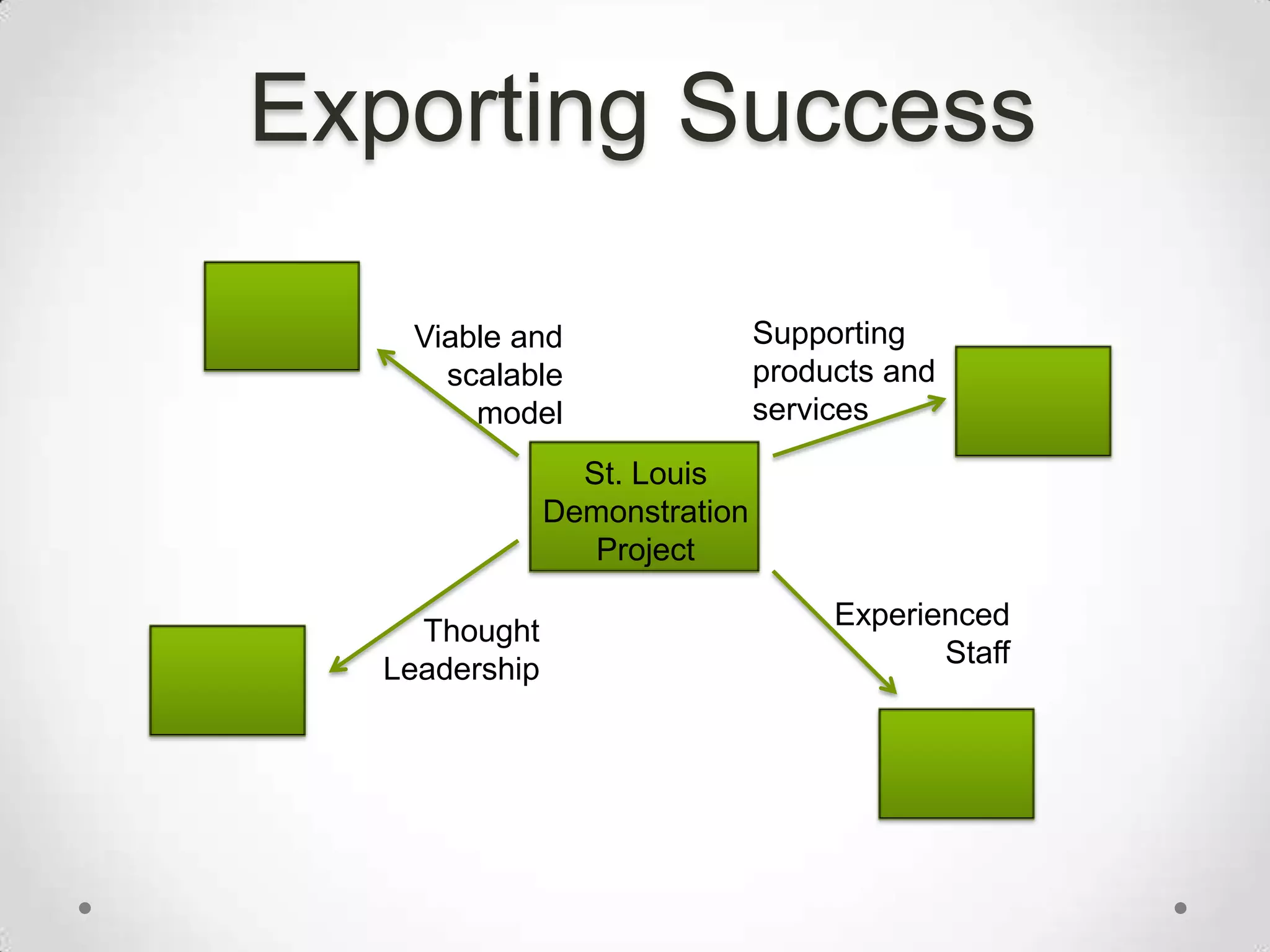 Exporting Success

Viable and scalable model

Supporting products and services

St. Louis Demonstration Project

Thought Leadership

Experienced Staff